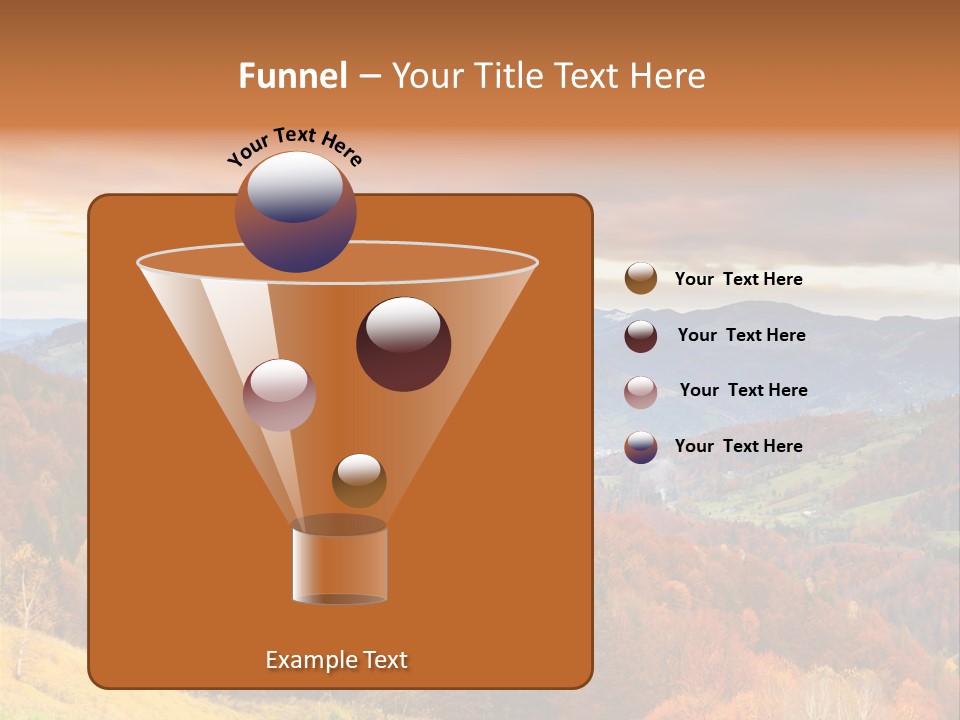 Funnel – Your Title Text Here

Your Text Here

Your Text Here

Your Text Here

Your Text Here

Your Text Here

Example Text